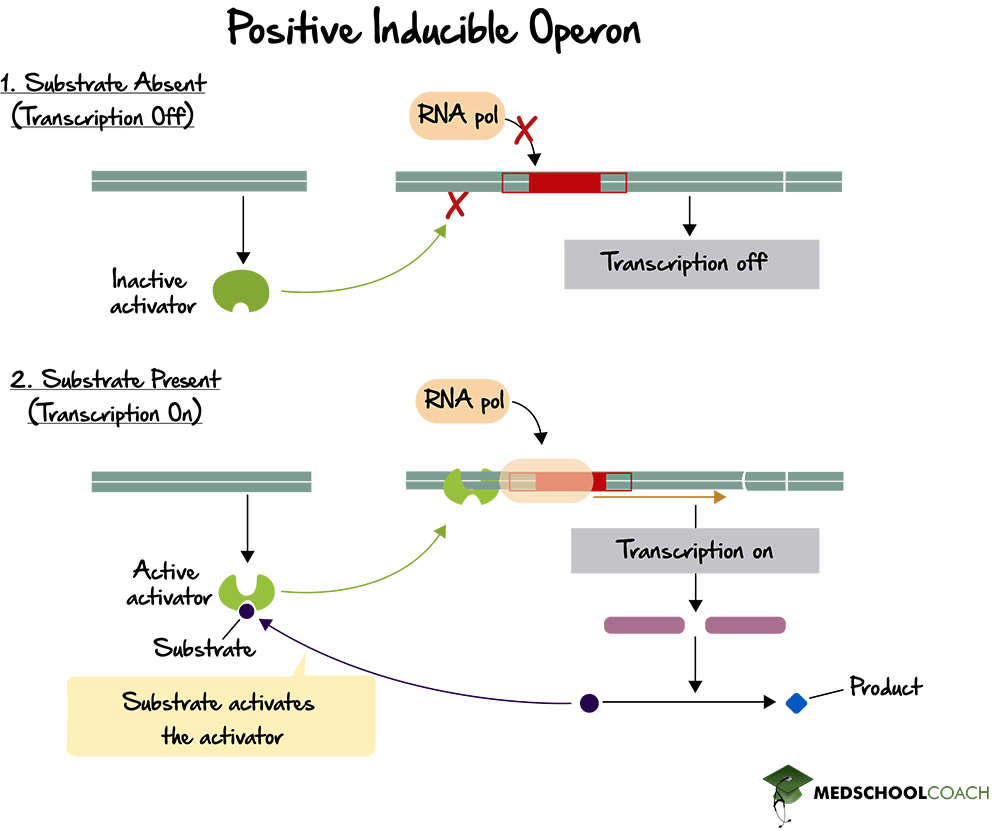 Positive Inducible Operon

1. Substrate Absent (Transcription Off)

RNA pol

Inactive activator

Transcription off

2. Substrate Present (Transcription On)

RNA pol

Active activator

Substrate

Transcription on

Substrate activates the activator

Product

MEDSCHOOLCOACH